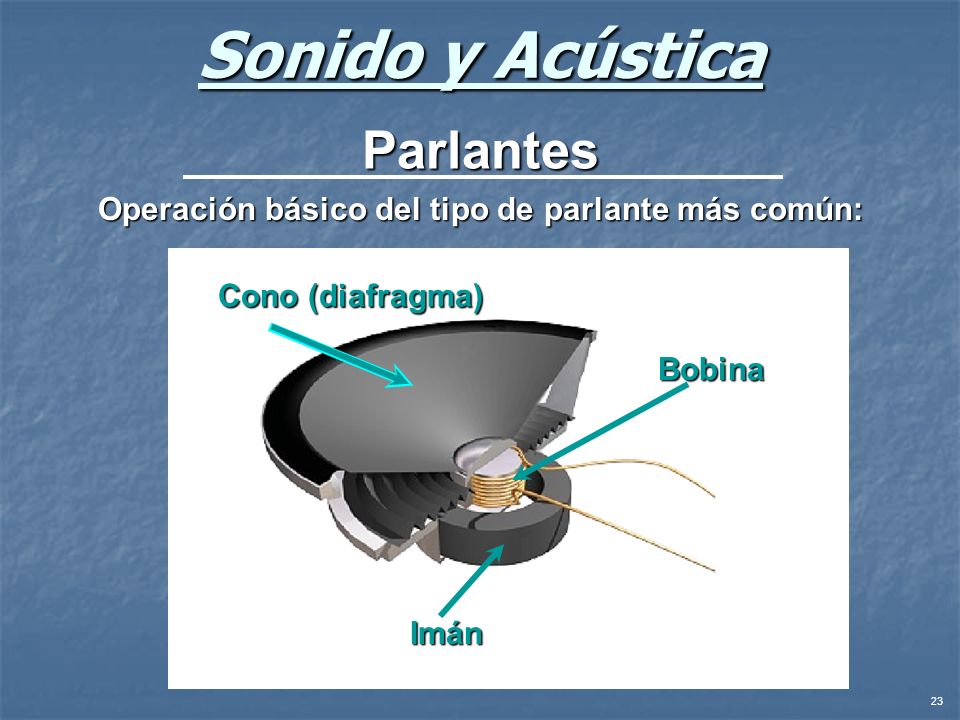 Sonido y Acústica

Parlantes

Operación básico del tipo de parlante más común:

Cono (diafragma)

Bobina

Imán

23